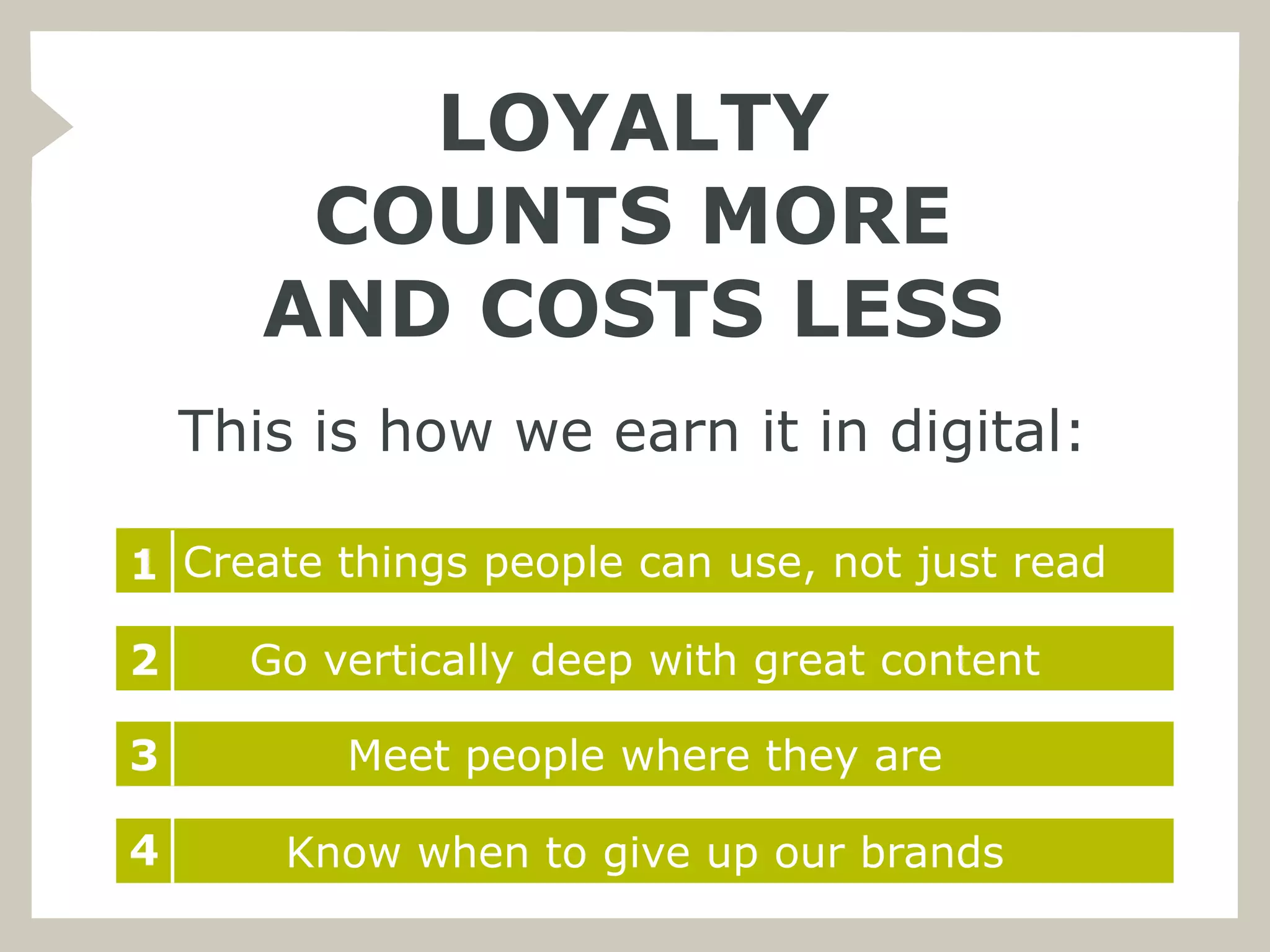 LOYALTY COUNTS MORE AND COSTS LESS

This is how we earn it in digital:

1 Create things people can use, not just read

2 Go vertically deep with great content

3 Meet people where they are

4 Know when to give up our brands